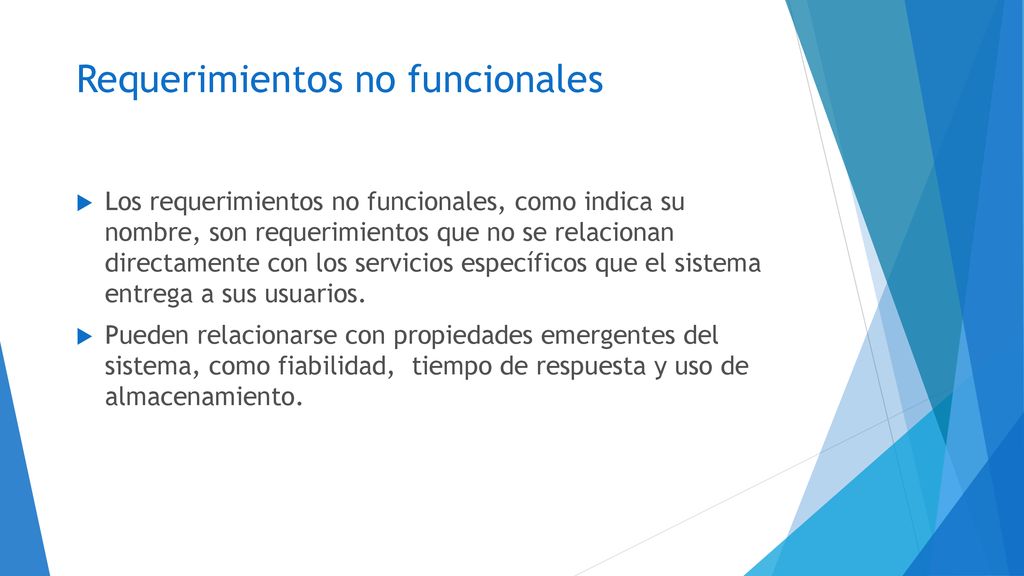 Requerimientos no funcionales

Los requerimientos no funcionales, como indica su nombre, son requerimientos que no se relacionan directamente con los servicios específicos que el sistema entrega a sus usuarios.

Pueden relacionarse con propiedades emergentes del sistema, como fiabilidad, tiempo de respuesta y uso de almacenamiento.